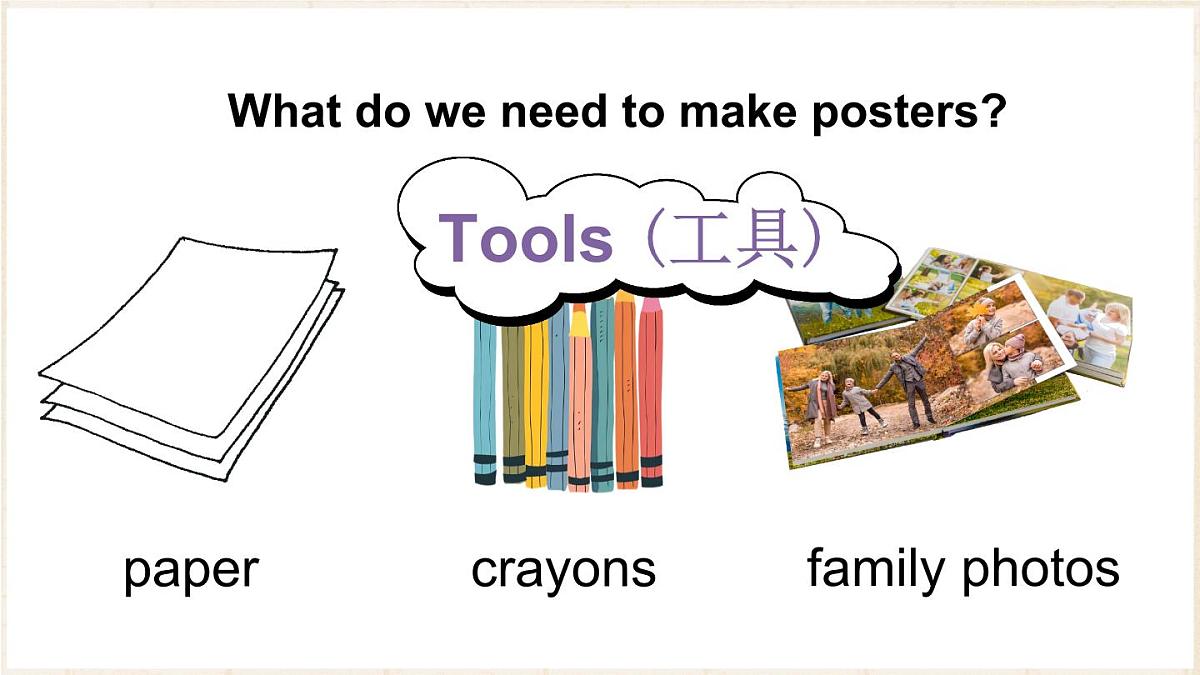 What do we need to make posters?

Tools（工具）

paper

crayons

family photos